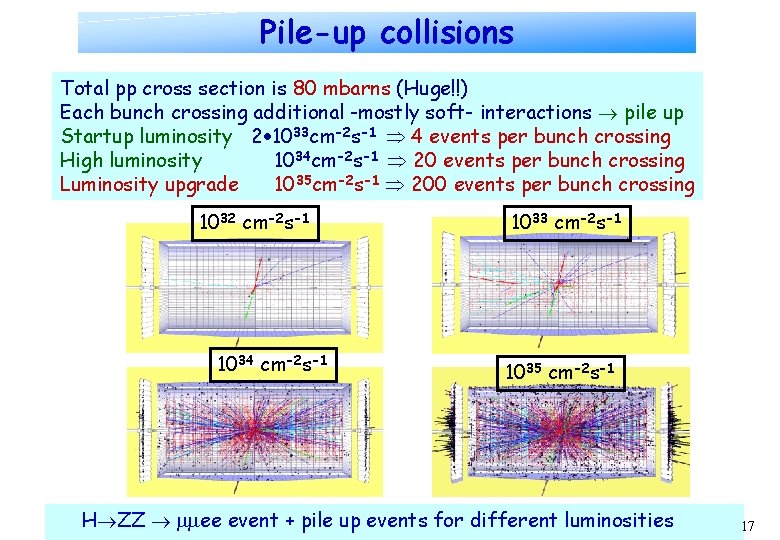 Pile-up collisions

Total pp cross section is 80 mbarns (Huge!!)
Each bunch crossing additional -mostly soft- interactions $\rightarrow$ pile up
Startup luminosity $2\bullet10^{33}cm^{-2}s^{-1}$ $\Rightarrow$ 4 events per bunch crossing
High luminosity $10^{34}cm^{-2}s^{-1}$ $\Rightarrow$ 20 events per bunch crossing
Luminosity upgrade $10^{35}cm^{-2}s^{-1}$ $\Rightarrow$ 200 events per bunch crossing

$10^{32}$ $cm^{-2}s^{-1}$

$10^{33}$ $cm^{-2}s^{-1}$

$10^{34}$ $cm^{-2}s^{-1}$

$10^{35}$ $cm^{-2}s^{-1}$

H$\rightarrow$ZZ $\rightarrow$ $\mu\mu$ee event + pile up events for different luminosities

17